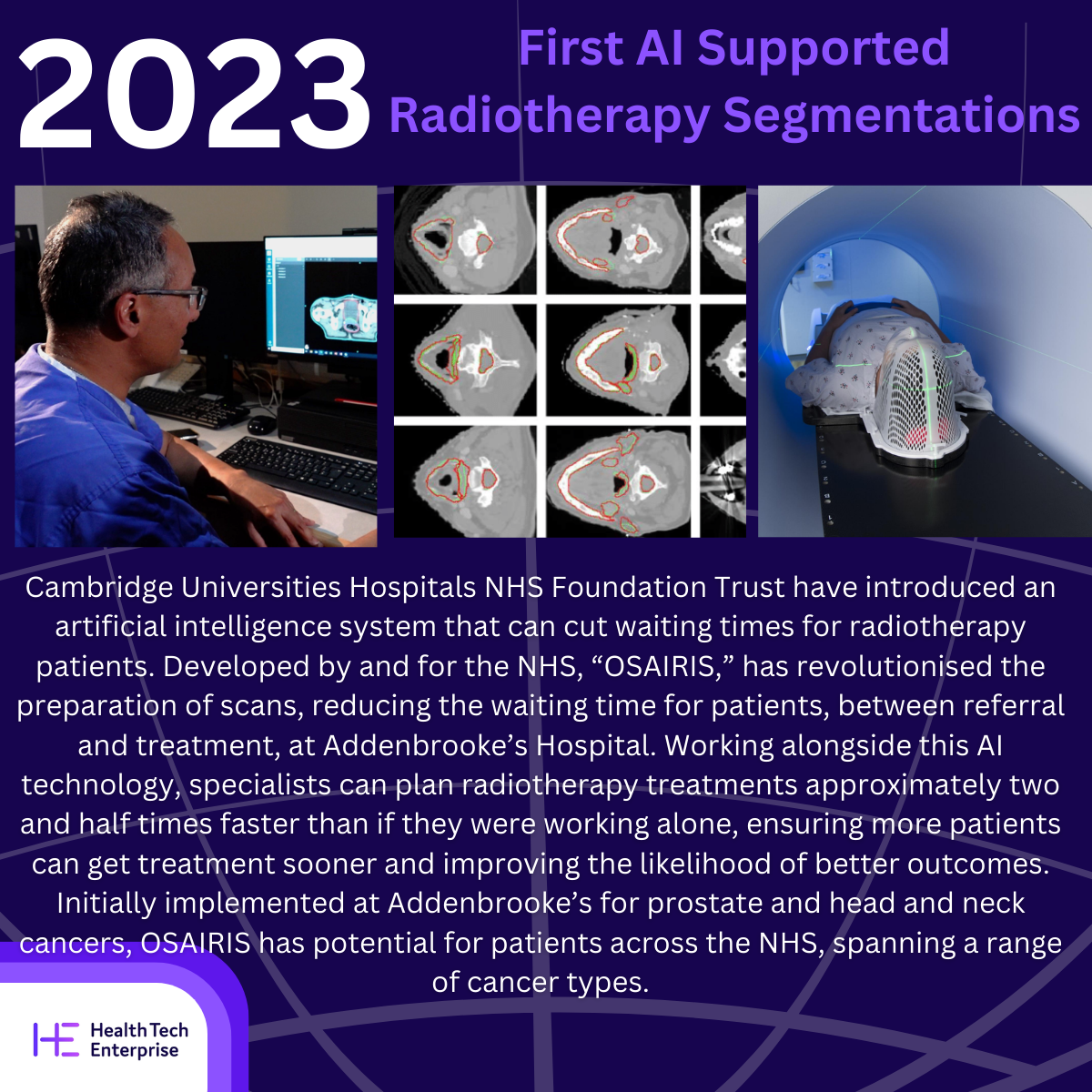 2023

First AI Supported Radiotherapy Segmentations

Cambridge Universities Hospitals NHS Foundation Trust have introduced an artificial intelligence system that can cut waiting times for radiotherapy patients. Developed by and for the NHS, “OSAIRIS,” has revolutionised the preparation of scans, reducing the waiting time for patients, between referral and treatment, at Addenbrooke’s Hospital. Working alongside this AI technology, specialists can plan radiotherapy treatments approximately two and half times faster than if they were working alone, ensuring more patients can get treatment sooner and improving the likelihood of better outcomes. Initially implemented at Addenbrooke’s for prostate and head and neck cancers, OSAIRIS has potential for patients across the NHS, spanning a range of cancer types.

HE Health Tech Enterprise